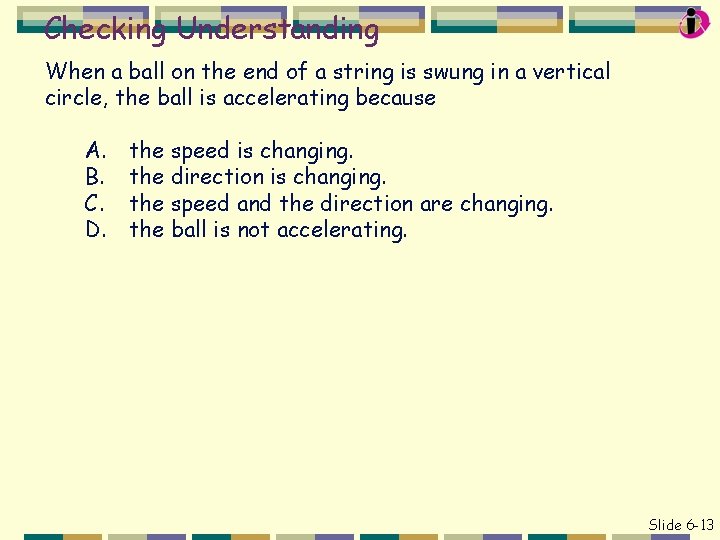 Checking Understanding

When a ball on the end of a string is swung in a vertical circle, the ball is accelerating because

A. the speed is changing.
B. the direction is changing.
C. the speed and the direction are changing.
D. the ball is not accelerating.

Slide 6-13